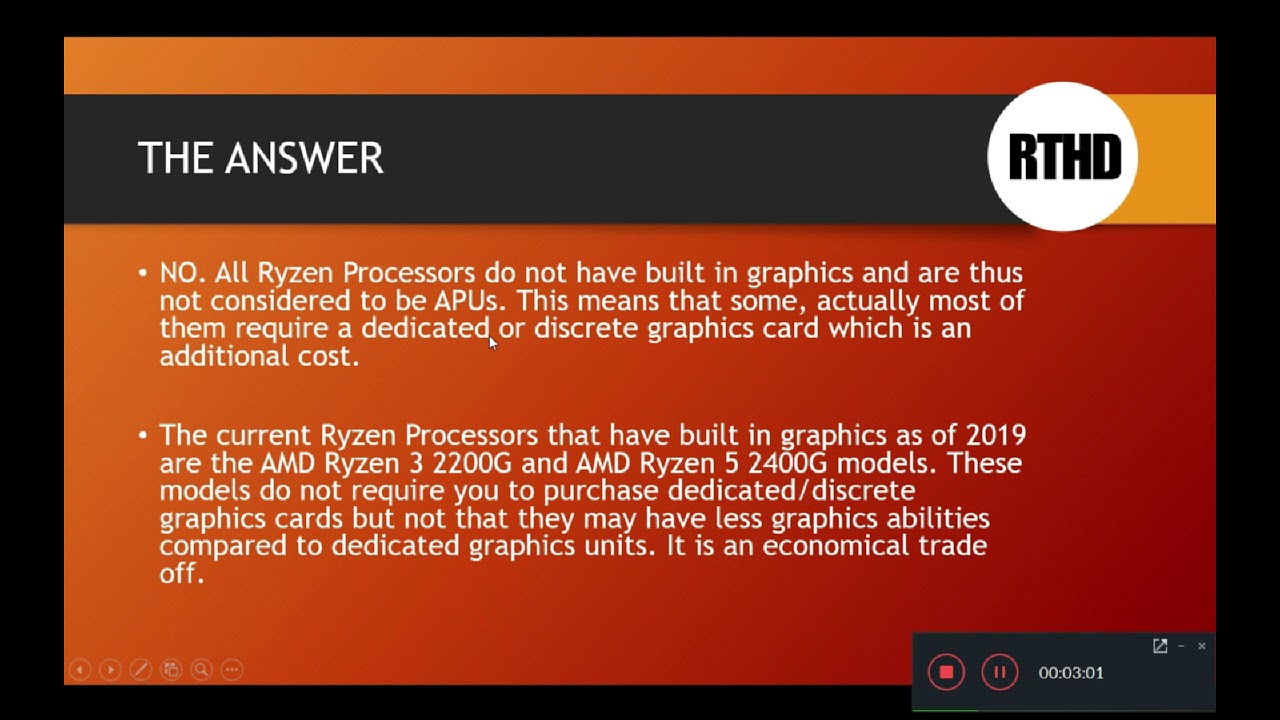 THE ANSWER

RTHD

• NO. All Ryzen Processors do not have built in graphics and are thus not considered to be APUs. This means that some, actually most of them require a dedicated or discrete graphics card which is an additional cost.

• The current Ryzen Processors that have built in graphics as of 2019 are the AMD Ryzen 3 2200G and AMD Ryzen 5 2400G models. These models do not require you to purchase dedicated/discrete graphics cards but not that they may have less graphics abilities compared to dedicated graphics units. It is an economical trade off.

00:03:01